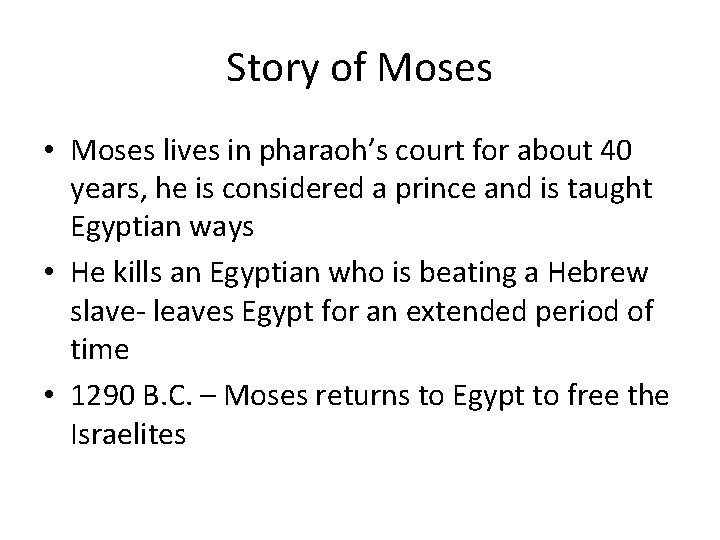 Story of Moses

• Moses lives in pharaoh's court for about 40 years, he is considered a prince and is taught Egyptian ways
• He kills an Egyptian who is beating a Hebrew slave- leaves Egypt for an extended period of time
• 1290 B.C. – Moses returns to Egypt to free the Israelites